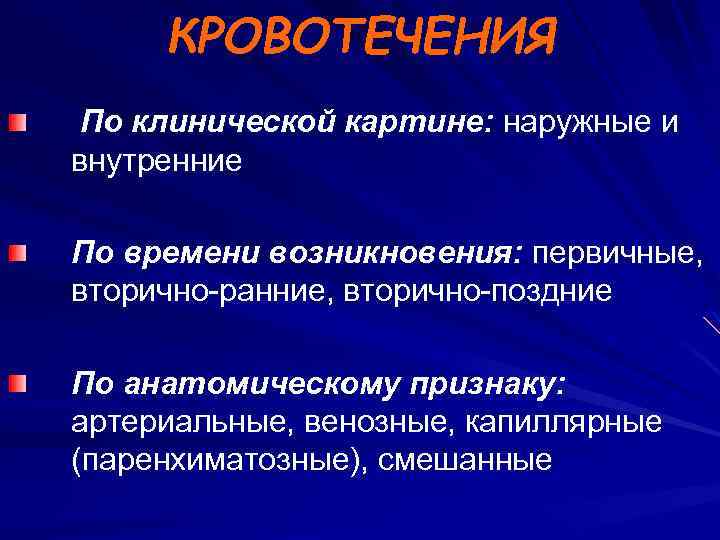 КРОВОТЕЧЕНИЯ

По клинической картине: наружные и внутренние

По времени возникновения: первичные, вторично-ранние, вторично-поздние

По анатомическому признаку: артериальные, венозные, капиллярные (паренхиматозные), смешанные